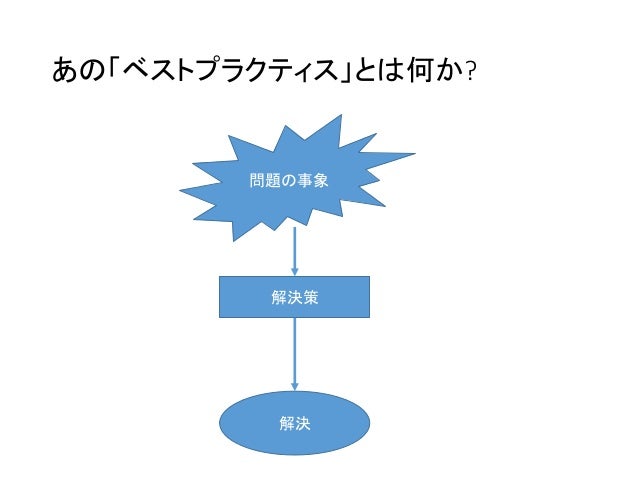 あの「ベストプラクティス」とは何か?

問題の事象

解決策

解決